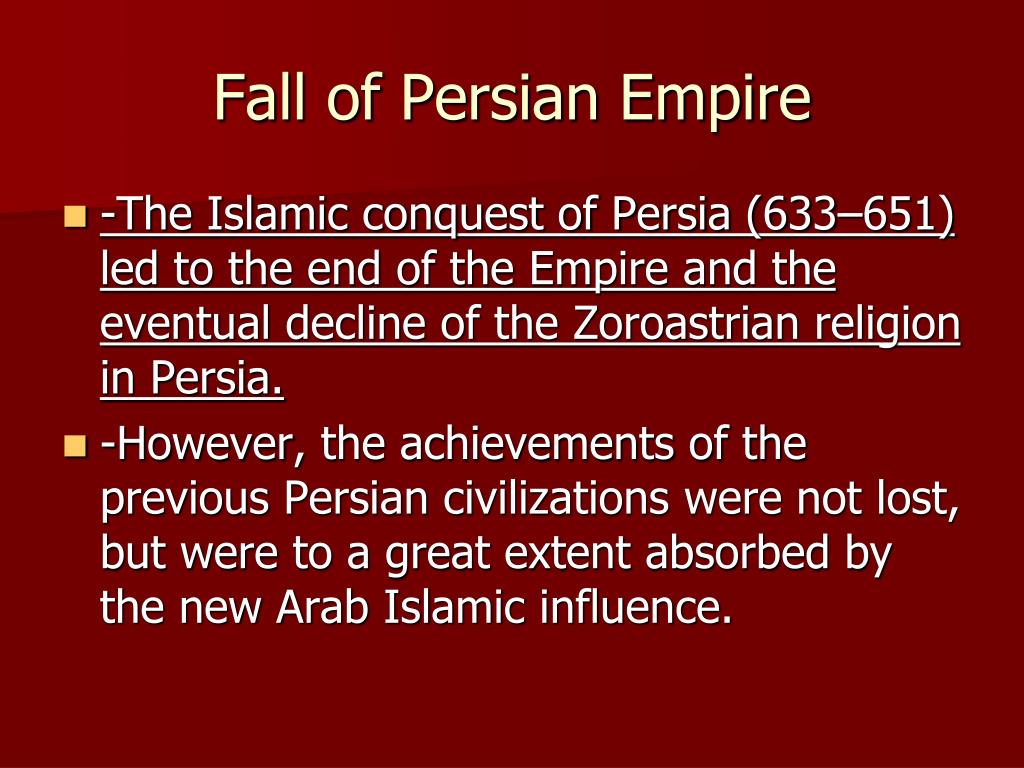 Fall of Persian Empire

-The Islamic conquest of Persia (633–651) led to the end of the Empire and the eventual decline of the Zoroastrian religion in Persia.

-However, the achievements of the previous Persian civilizations were not lost, but were to a great extent absorbed by the new Arab Islamic influence.